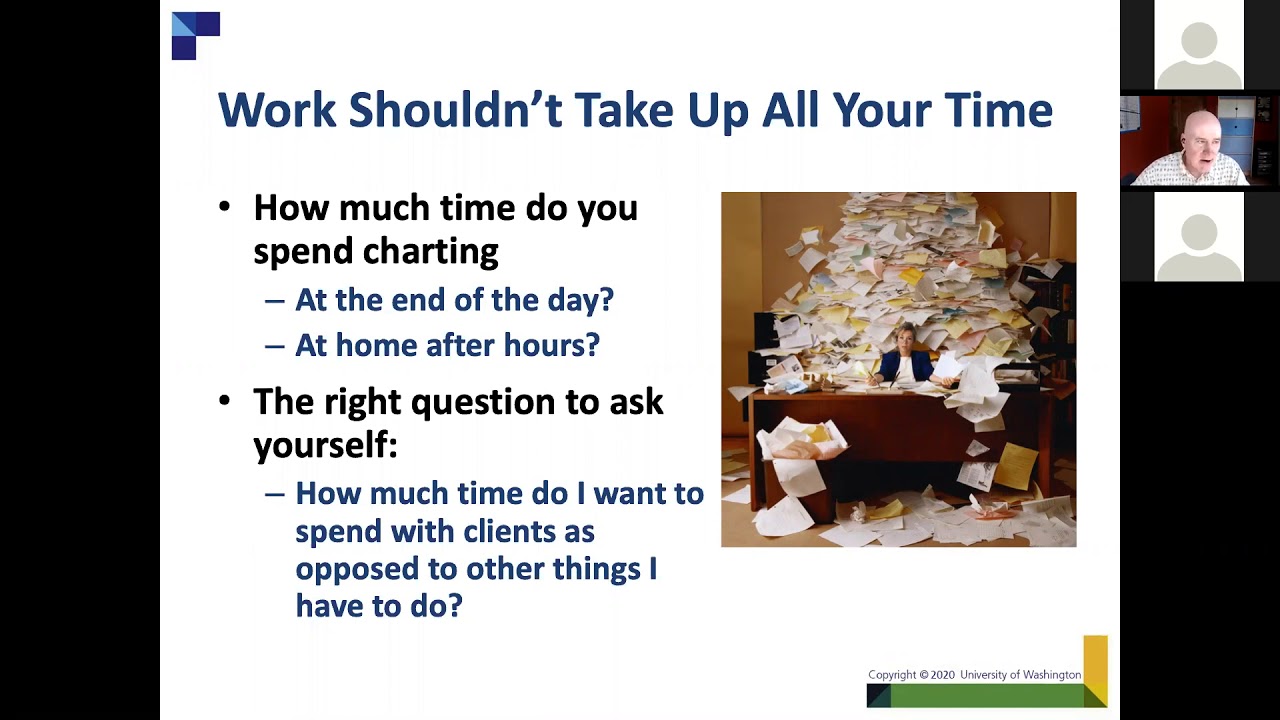 Work Shouldn't Take Up All Your Time

• How much time do you spend charting
  – At the end of the day?
  – At home after hours?
• The right question to ask yourself:
  – How much time do I want to spend with clients as opposed to other things I have to do?

Copyright © 2020 University of Washington